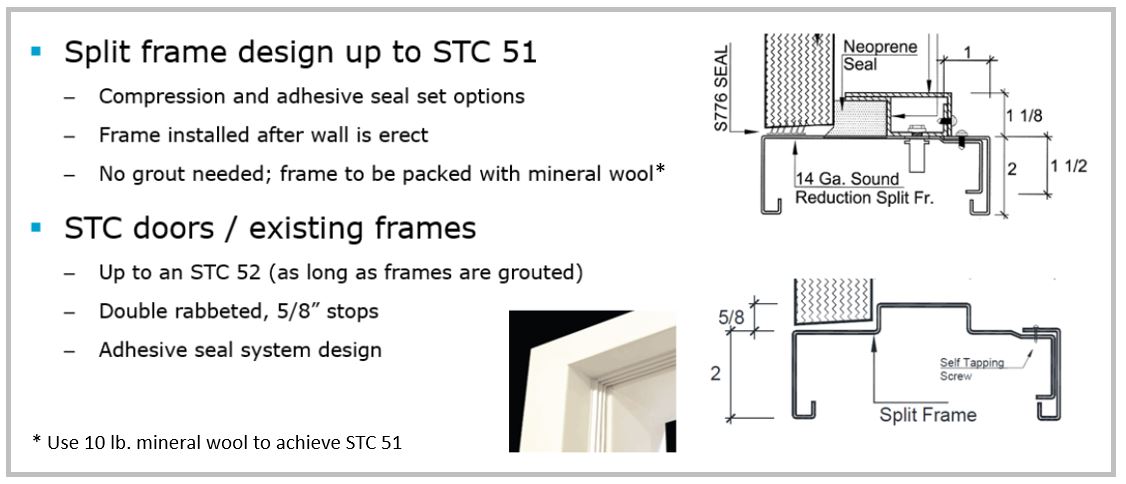 ▪ Split frame design up to STC 51
– Compression and adhesive seal set options
– Frame installed after wall is erect
– No grout needed; frame to be packed with mineral wool*

▪ STC doors / existing frames
– Up to an STC 52 (as long as frames are grouted)
– Double rabbeted, 5/8" stops
– Adhesive seal system design

* Use 10 lb. mineral wool to achieve STC 51

S776 SEAL
Neoprene Seal
1
1 1/8
2
1 1/2
14 Ga. Sound Reduction Split Fr.

5/8
2
Self Tapping Screw
Split Frame